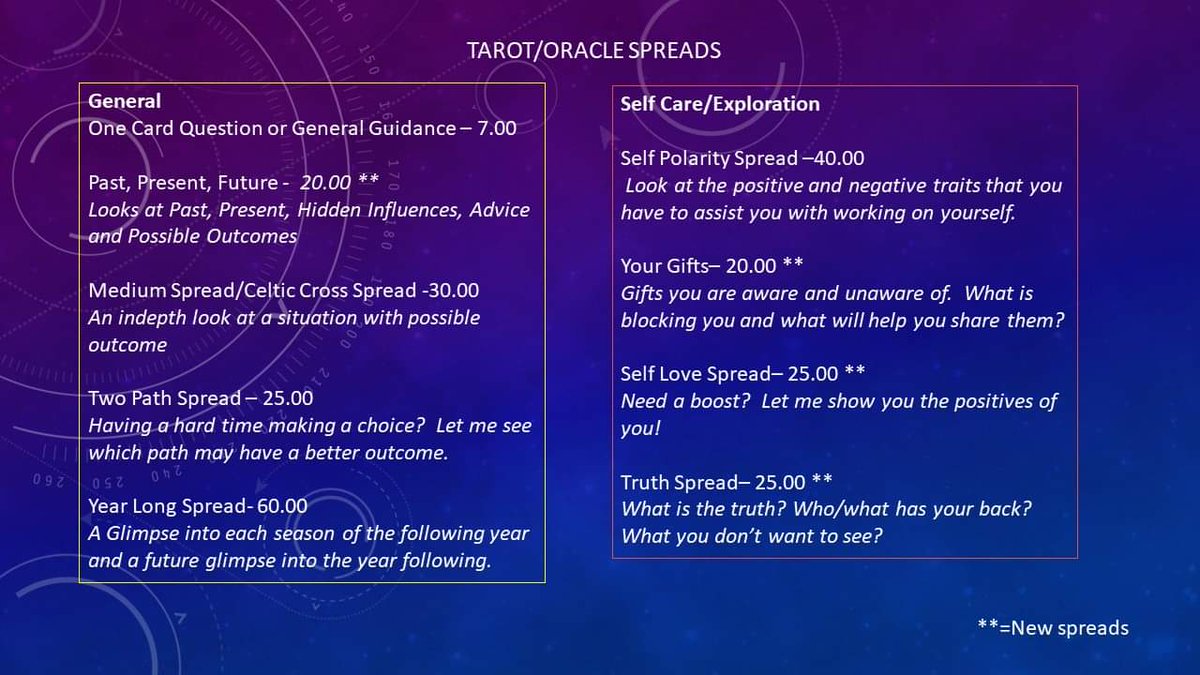 TAROT/ORACLE SPREADS

General
One Card Question or General Guidance – 7.00

Past, Present, Future - 20.00 **
Looks at Past, Present, Hidden Influences, Advice and Possible Outcomes

Medium Spread/Celtic Cross Spread -30.00
An indepth look at a situation with possible outcome

Two Path Spread – 25.00
Having a hard time making a choice? Let me see which path may have a better outcome.

Year Long Spread- 60.00
A Glimpse into each season of the following year and a future glimpse into the year following.

Self Care/Exploration

Self Polarity Spread –40.00
Look at the positive and negative traits that you have to assist you with working on yourself.

Your Gifts– 20.00 **
Gifts you are aware and unaware of. What is blocking you and what will help you share them?

Self Love Spread– 25.00 **
Need a boost? Let me show you the positives of you!

Truth Spread– 25.00 **
What is the truth? Who/what has your back? What you don't want to see?

**=New spreads